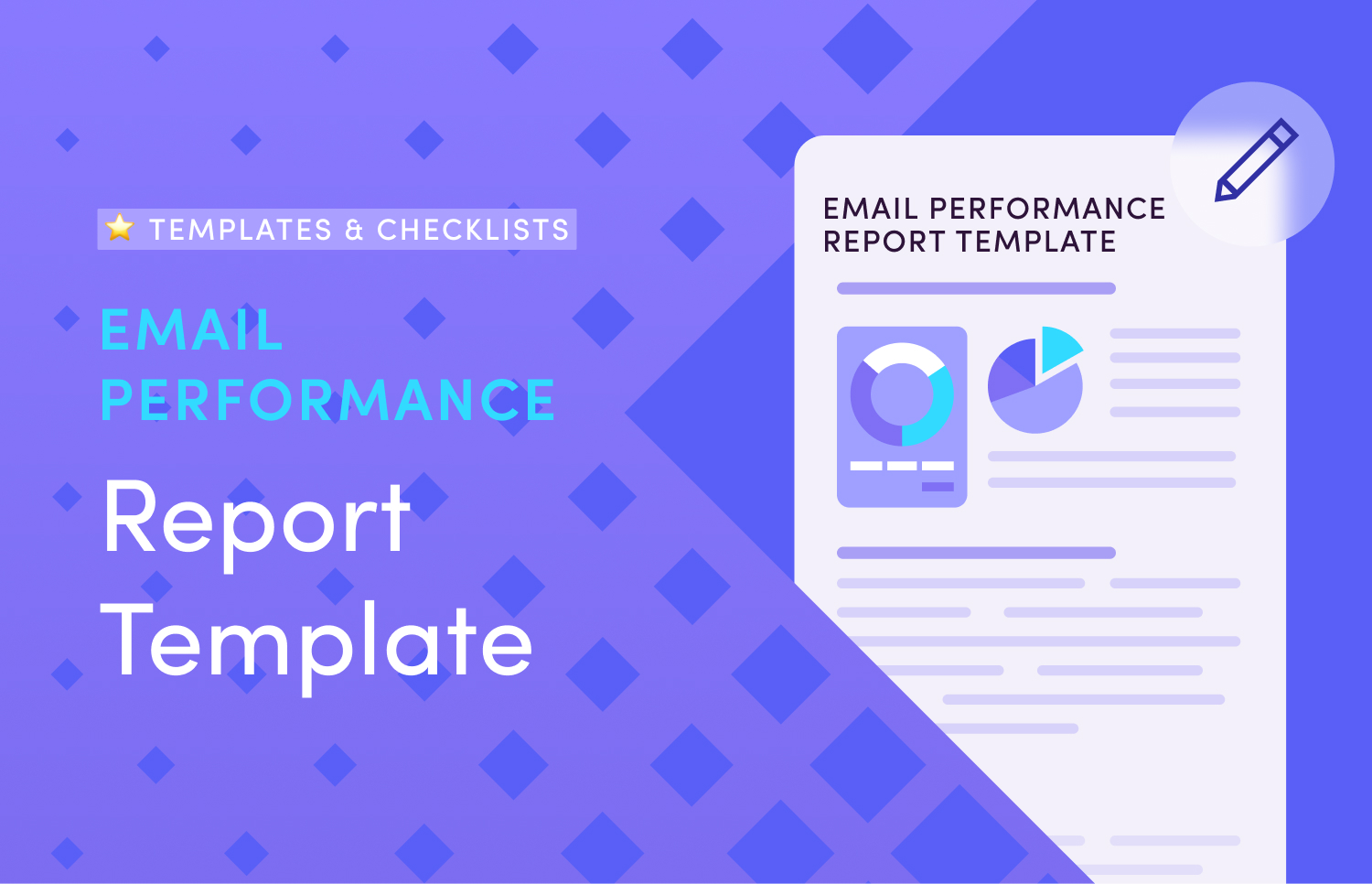 ⭐ TEMPLATES & CHECKLISTS

EMAIL PERFORMANCE

Report Template

EMAIL PERFORMANCE REPORT TEMPLATE